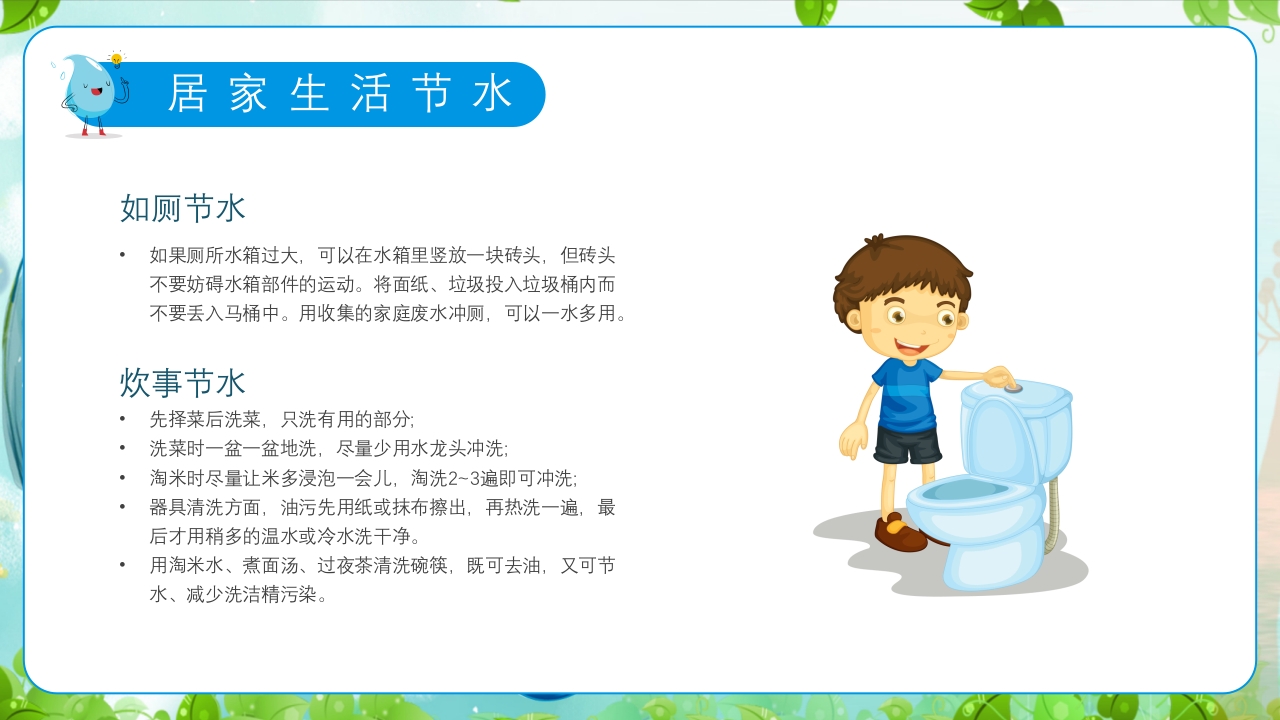 居家生活节水

如厕节水

• 如果厕所水箱过大，可以在水箱里竖放一块砖头，但砖头不要妨碍水箱部件的运动。将面纸、垃圾投入垃圾桶内而不要丢入马桶中。用收集的家庭废水冲厕，可以一水多用。

炊事节水

• 先择菜后洗菜，只洗有用的部分;
• 洗菜时一盆一盆地洗，尽量少用水龙头冲洗;
• 淘米时尽量让米多浸泡一会儿，淘洗2~3遍即可冲洗;
• 器具清洗方面，油污先用纸或抹布擦出，再热洗一遍，最后才用稍多的温水或冷水洗干净。
• 用淘米水、煮面汤、过夜茶清洗碗筷，既可去油，又可节水、减少洗洁精污染。